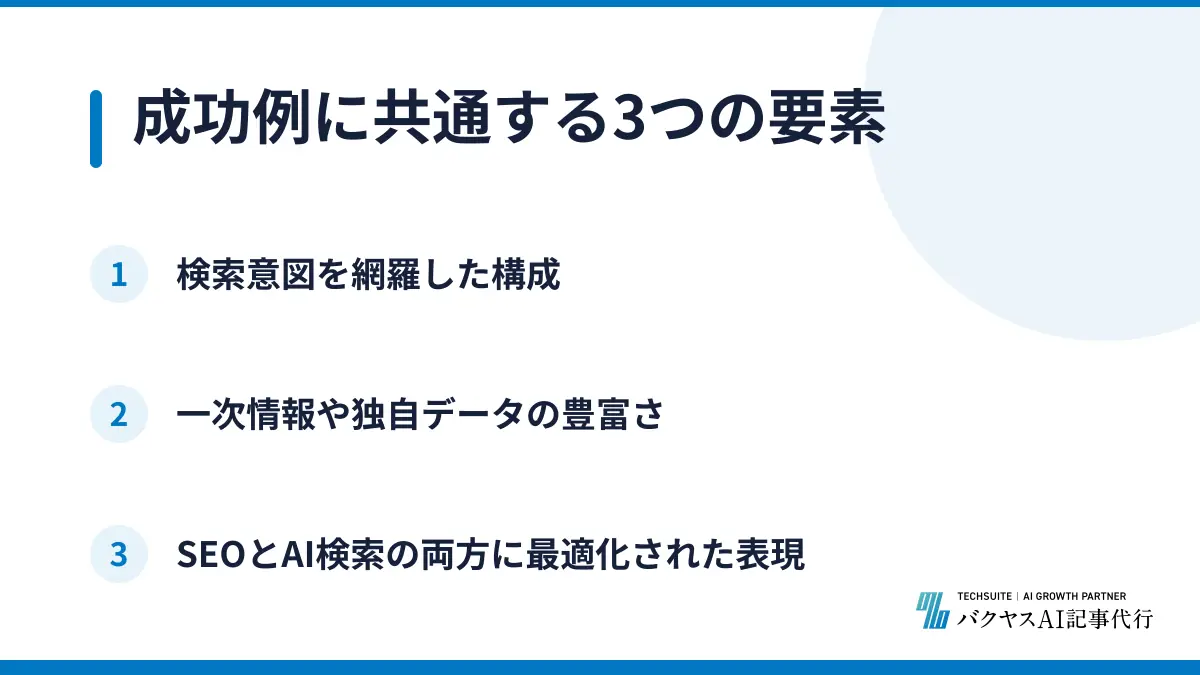 成功例に共通する3つの要素

1 検索意図を網羅した構成

2 一次情報や独自データの豊富さ

3 SEOとAI検索の両方に最適化された表現

TECHSUITE | AI GROWTH PARTNER
バクヤスAI記事代行